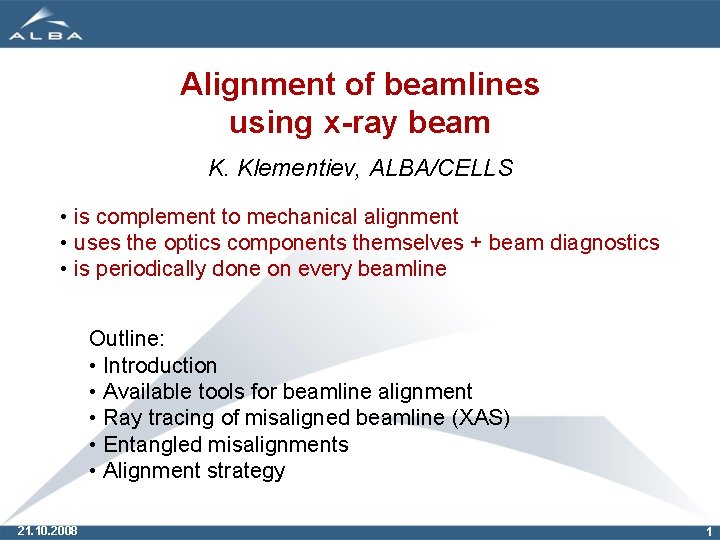 ALBA

Alignment of beamlines using x-ray beam

K. Klementiev, ALBA/CELLS

• is complement to mechanical alignment
• uses the optics components themselves + beam diagnostics
• is periodically done on every beamline

Outline:
• Introduction
• Available tools for beamline alignment
• Ray tracing of misaligned beamline (XAS)
• Entangled misalignments
• Alignment strategy

21.10.2008

1